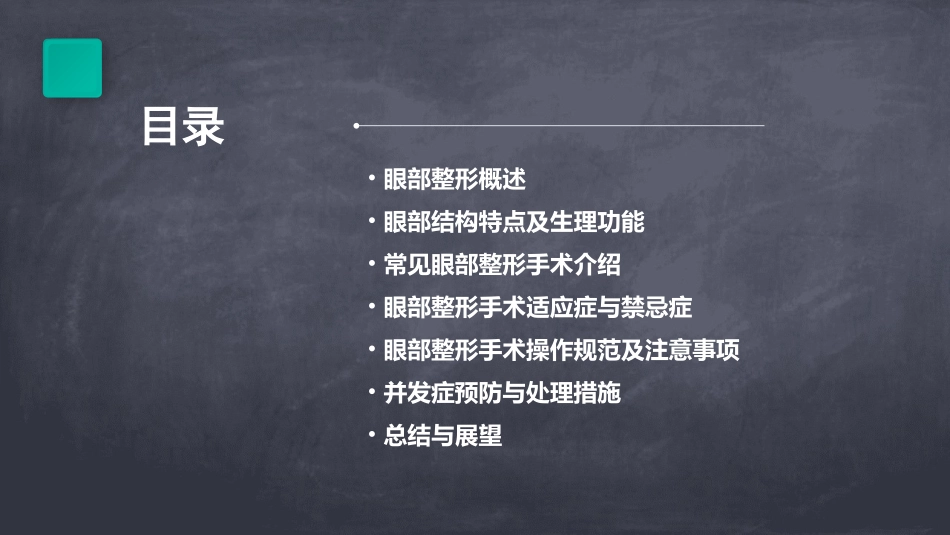 目录

• 眼部整形概述
• 眼部结构特点及生理功能
• 常见眼部整形手术介绍
• 眼部整形手术适应症与禁忌症
• 眼部整形手术操作规范及注意事项
• 并发症预防与处理措施
• 总结与展望